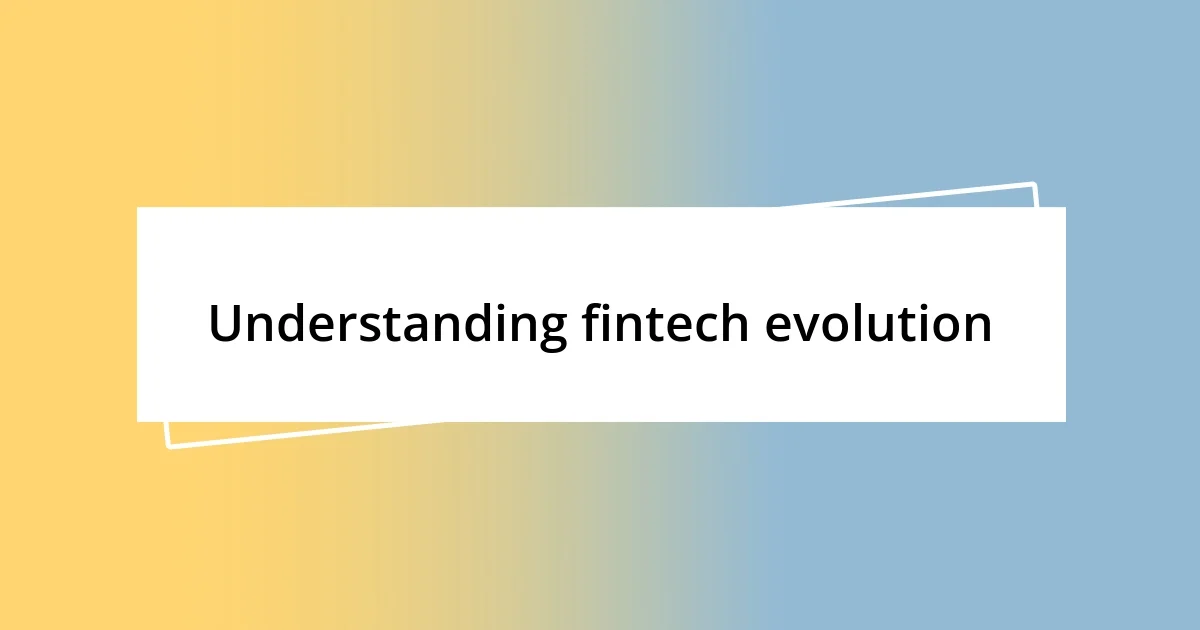 Understanding fintech evolution